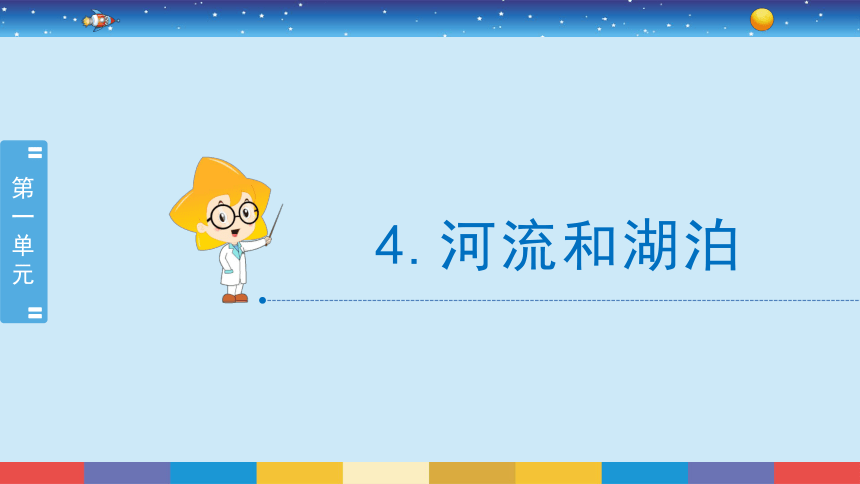 第一单元

4. 河流和湖泊